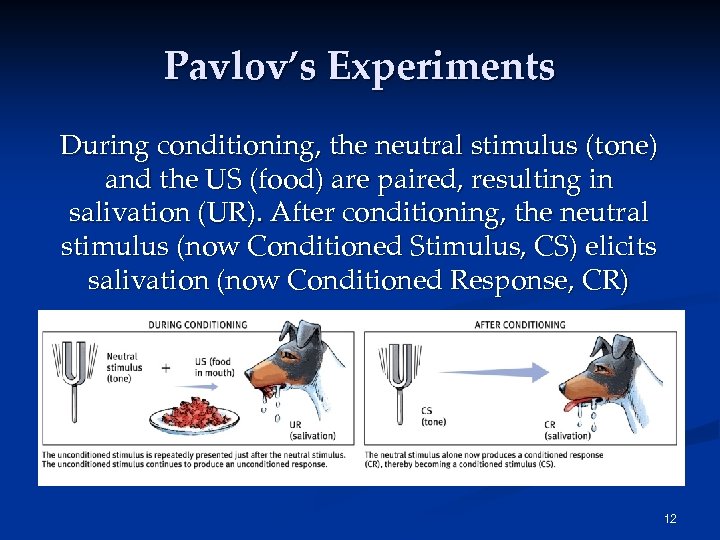 Pavlov's Experiments

During conditioning, the neutral stimulus (tone) and the US (food) are paired, resulting in salivation (UR). After conditioning, the neutral stimulus (now Conditioned Stimulus, CS) elicits salivation (now Conditioned Response, CR)

DURING CONDITIONING

Neutral stimulus (tone)

+

US (food in mouth)

UR (salivation)

The unconditioned stimulus is repeatedly presented just after the neutral stimulus. The unconditioned stimulus continues to produce an unconditioned response.

AFTER CONDITIONING

CS (tone)

CR (salivation)

The neutral stimulus alone now produces a conditioned response (CR), thereby becoming a conditioned stimulus (CS).

12